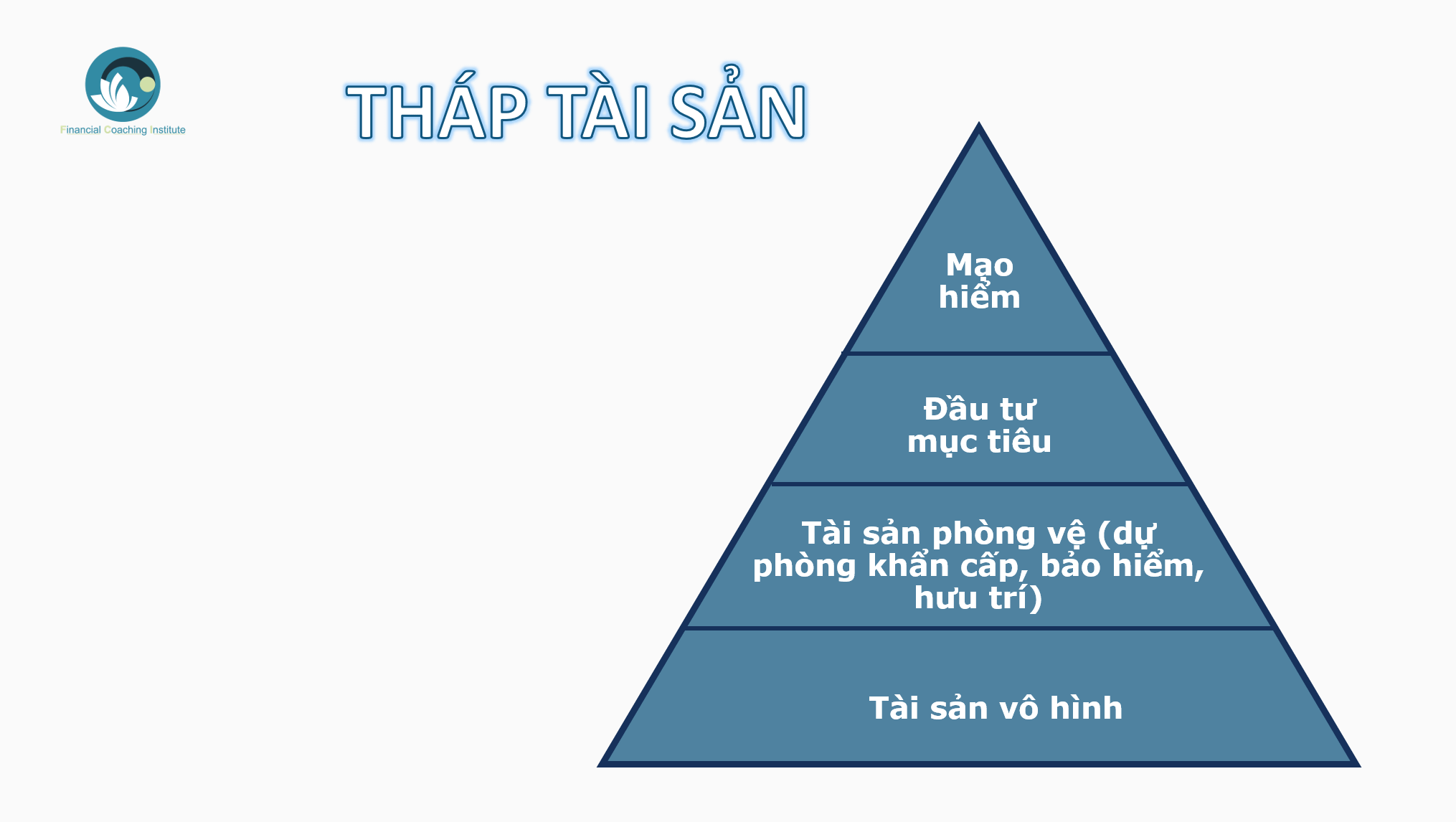 Financial Coaching Institute

THÁP TÀI SẢN

Mạo hiểm

Đầu tư mục tiêu

Tài sản phòng vệ (dự phòng khẩn cấp, bảo hiểm, hưu trí)

Tài sản vô hình